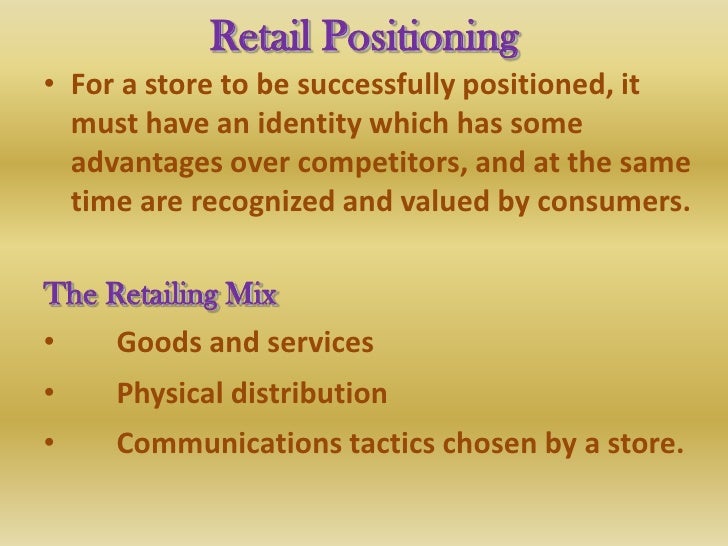 Retail Positioning

• For a store to be successfully positioned, it must have an identity which has some advantages over competitors, and at the same time are recognized and valued by consumers.

The Retailing Mix

• Goods and services
• Physical distribution
• Communications tactics chosen by a store.